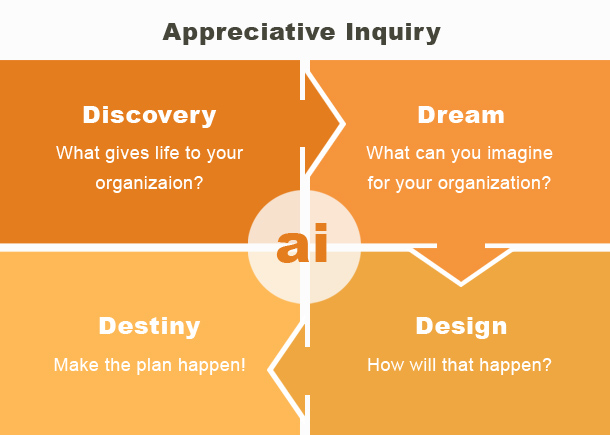 Appreciative Inquiry

Discovery
What gives life to your organizaion?

Dream
What can you imagine for your organization?

ai

Destiny
Make the plan happen!

Design
How will that happen?